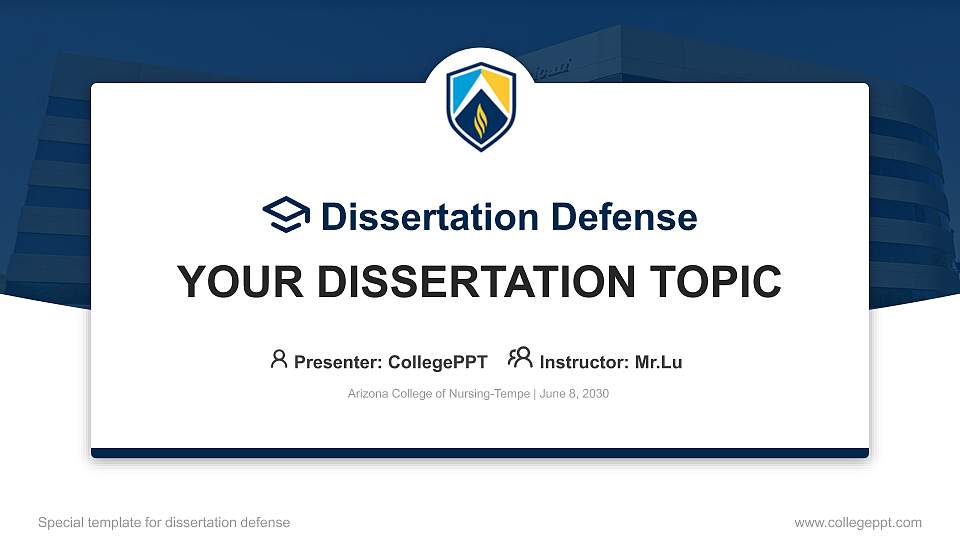 Dissertation Defense

YOUR DISSERTATION TOPIC

Presenter: CollegePPT Instructor: Mr.Lu

Arizona College of Nursing-Tempe | June 8, 2030

Special template for dissertation defense

www.collegeppt.com